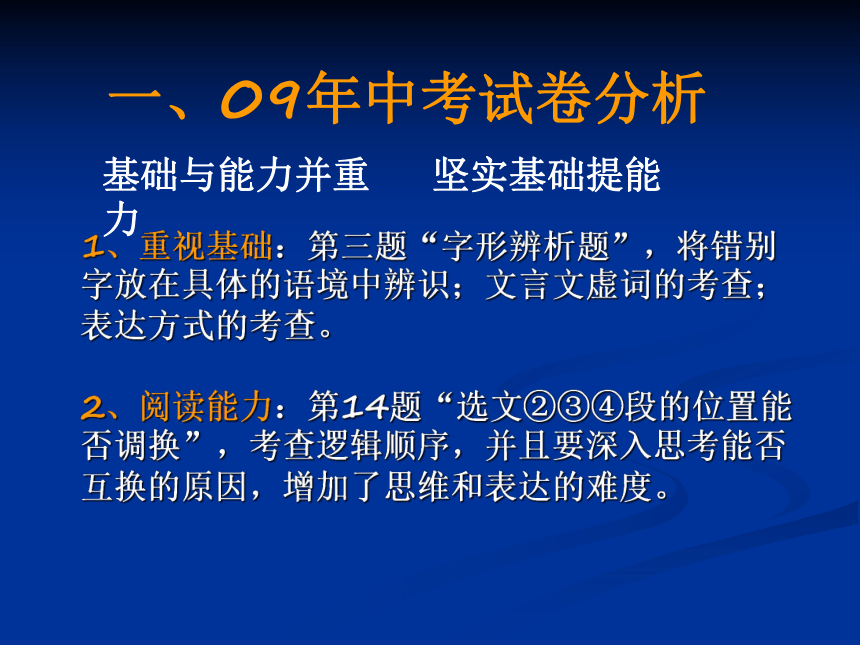 一、09年中考试卷分析

基础与能力并重　坚实基础提能力

1、重视基础：第三题“字形辨析题”，将错别字放在具体的语境中辨识；文言文虚词的考查；表达方式的考查。

2、阅读能力：第14题“选文②③④段的位置能否调换”，考查逻辑顺序，并且要深入思考能否互换的原因，增加了思维和表达的难度。